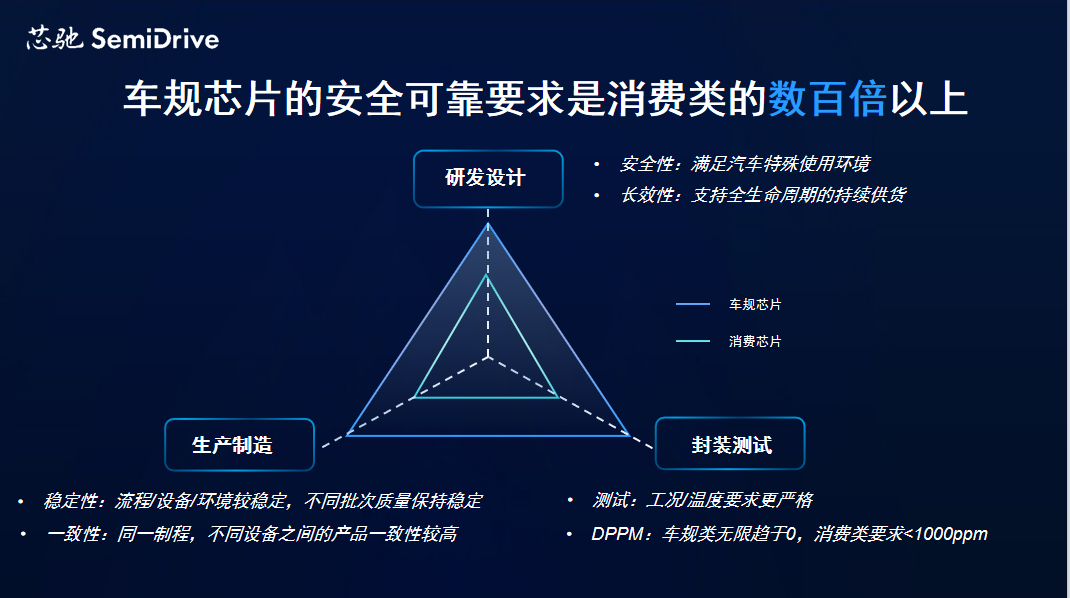 芯驰 SemiDrive

车规芯片的安全可靠要求是消费类的数百倍以上

研发设计

• 安全性：满足汽车特殊使用环境
• 长效性：支持全生命周期的持续供货

车规芯片

消费芯片

生产制造

封装测试

• 稳定性：流程/设备/环境较稳定，不同批次质量保持稳定
• 一致性：同一制程，不同设备之间的产品一致性较高

• 测试：工况/温度要求更严格
• DPPM：车规类无限趋于0，消费类要求<1000ppm